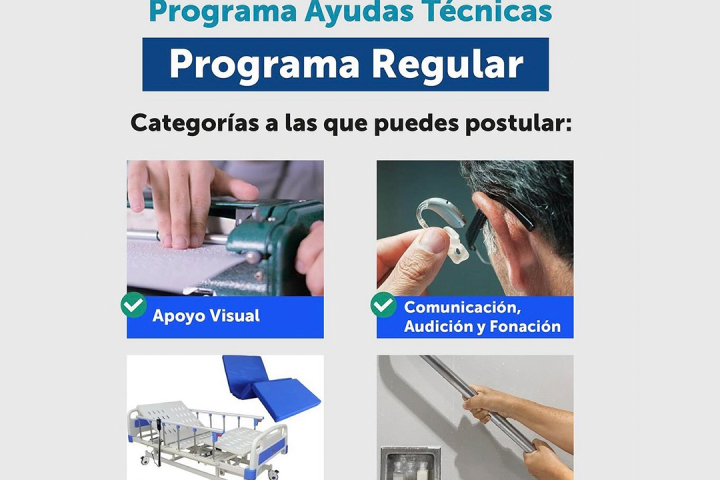 Programa Ayudas Técnicas

Programa Regular

Categorías a las que puedes postular:

Apoyo Visual

Comunicación, Audición y Fonación